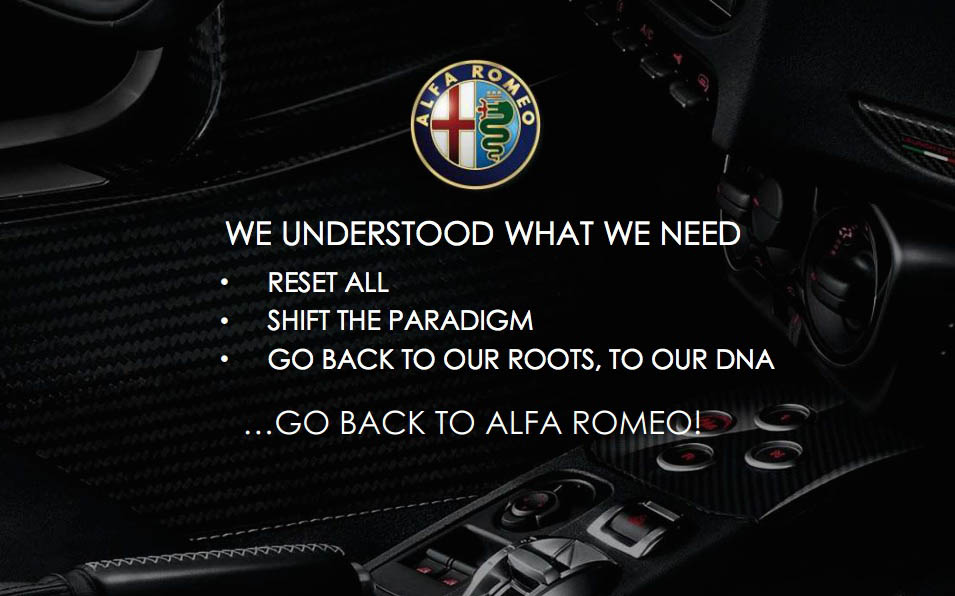 ALFA ROMEO

WE UNDERSTOOD WHAT WE NEED

• RESET ALL
• SHIFT THE PARADIGM
• GO BACK TO OUR ROOTS, TO OUR DNA

...GO BACK TO ALFA ROMEO!